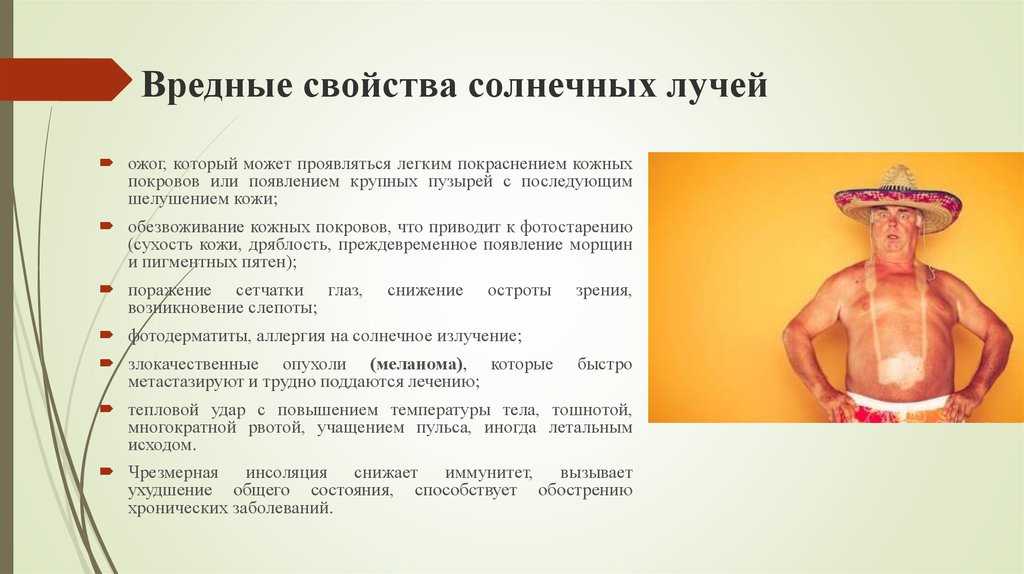 Вредные свойства солнечных лучей

ожог, который может проявляться легким покраснением кожных покровов или появлением крупных пузырей с последующим шелушением кожи;

обезвоживание кожных покровов, что приводит к фотостарению (сухость кожи, дряблость, преждевременное появление морщин и пигментных пятен);

поражение сетчатки глаз, снижение остроты зрения, возникновение слепоты;

фотодерматиты, аллергия на солнечное излучение;

злокачественные опухоли (меланома), которые быстро метастазируют и трудно поддаются лечению;

тепловой удар с повышением температуры тела, тошнотой, многократной рвотой, учащением пульса, иногда летальным исходом.

Чрезмерная инсоляция снижает иммунитет, вызывает ухудшение общего состояния, способствует обострению хронических заболеваний.